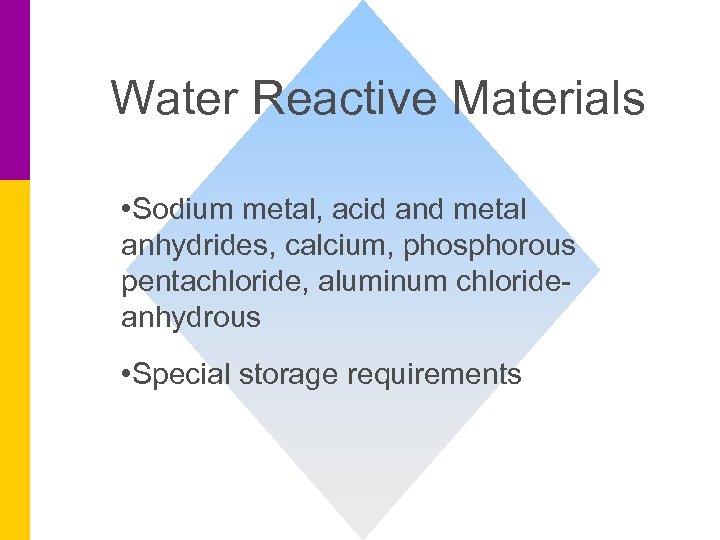 Water Reactive Materials

•Sodium metal, acid and metal anhydrides, calcium, phosphorous pentachloride, aluminum chloride-anhydrous

•Special storage requirements